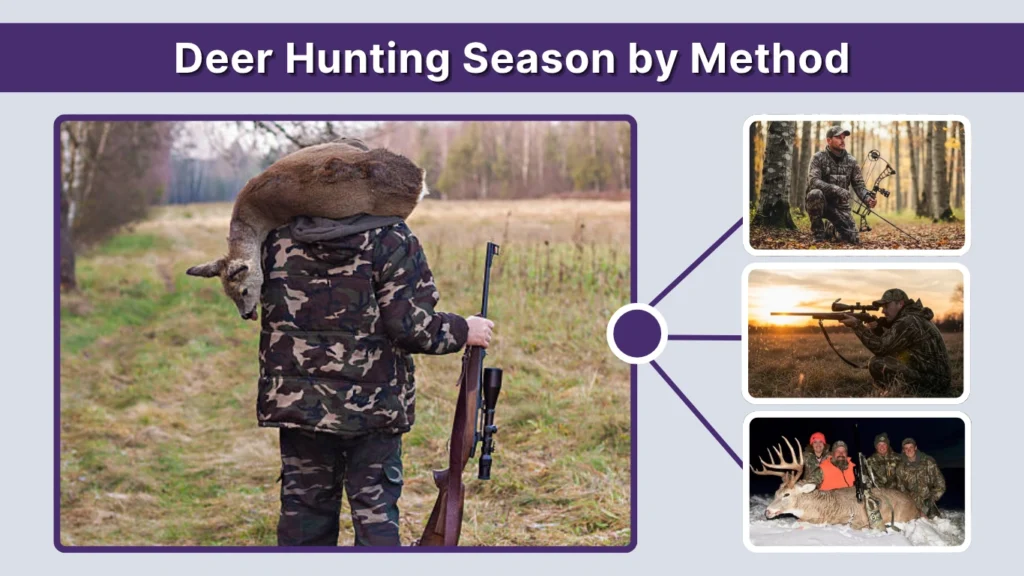 Deer Hunting Season by Method